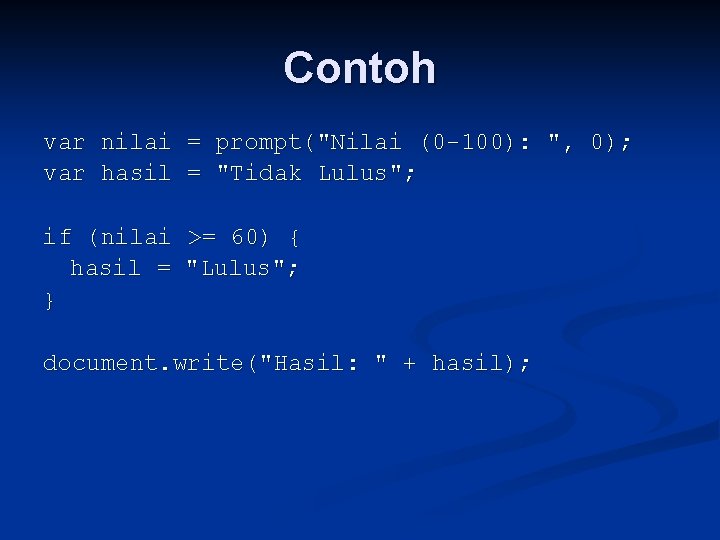 Contoh

var nilai = prompt("Nilai (0-100): ", 0);
var hasil = "Tidak Lulus";

if (nilai >= 60) {
  hasil = "Lulus";
}

document.write("Hasil: " + hasil);